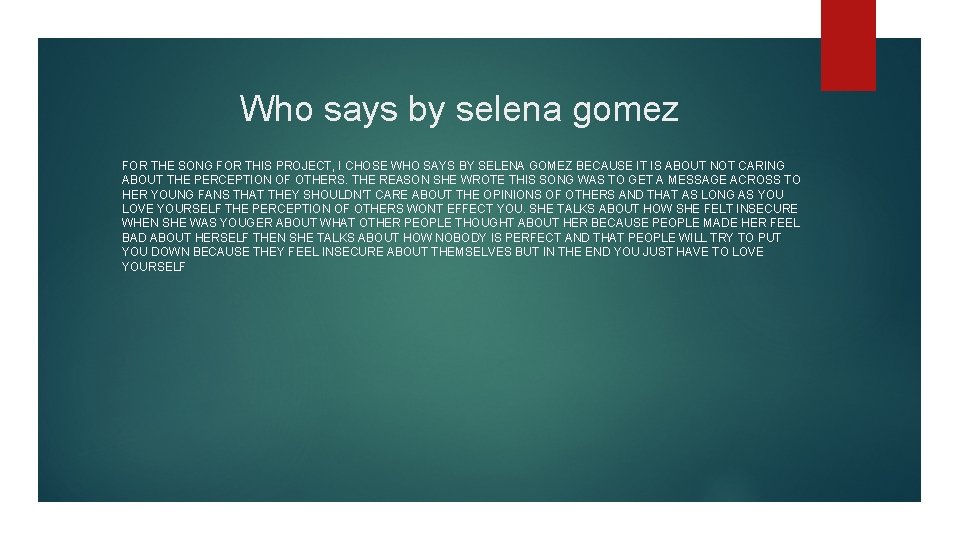 Who says by selena gomez

FOR THE SONG FOR THIS PROJECT, I CHOSE WHO SAYS BY SELENA GOMEZ BECAUSE IT IS ABOUT NOT CARING ABOUT THE PERCEPTION OF OTHERS. THE REASON SHE WROTE THIS SONG WAS TO GET A MESSAGE ACROSS TO HER YOUNG FANS THAT THEY SHOULDN'T CARE ABOUT THE OPINIONS OF OTHERS AND THAT AS LONG AS YOU LOVE YOURSELF THE PERCEPTION OF OTHERS WONT EFFECT YOU. SHE TALKS ABOUT HOW SHE FELT INSECURE WHEN SHE WAS YOUGER ABOUT WHAT OTHER PEOPLE THOUGHT ABOUT HER BECAUSE PEOPLE MADE HER FEEL BAD ABOUT HERSELF THEN SHE TALKS ABOUT HOW NOBODY IS PERFECT AND THAT PEOPLE WILL TRY TO PUT YOU DOWN BECAUSE THEY FEEL INSECURE ABOUT THEMSELVES BUT IN THE END YOU JUST HAVE TO LOVE YOURSELF